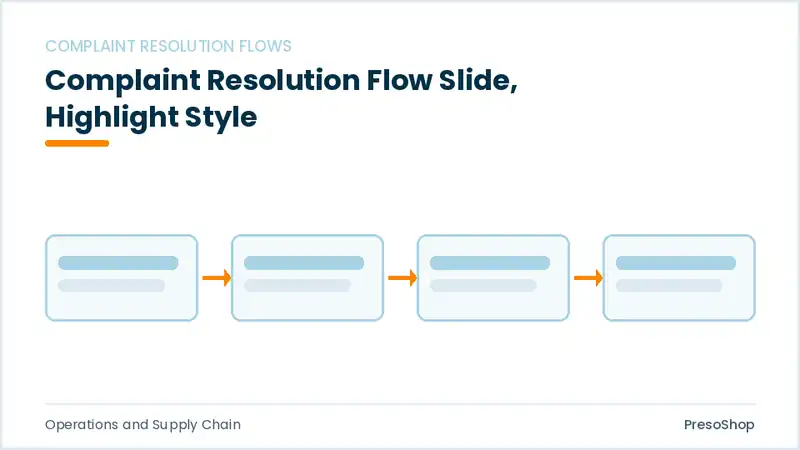 COMPLAINT RESOLUTION FLOWS

Complaint Resolution Flow Slide, Highlight Style

Operations and Supply Chain

PresoShop